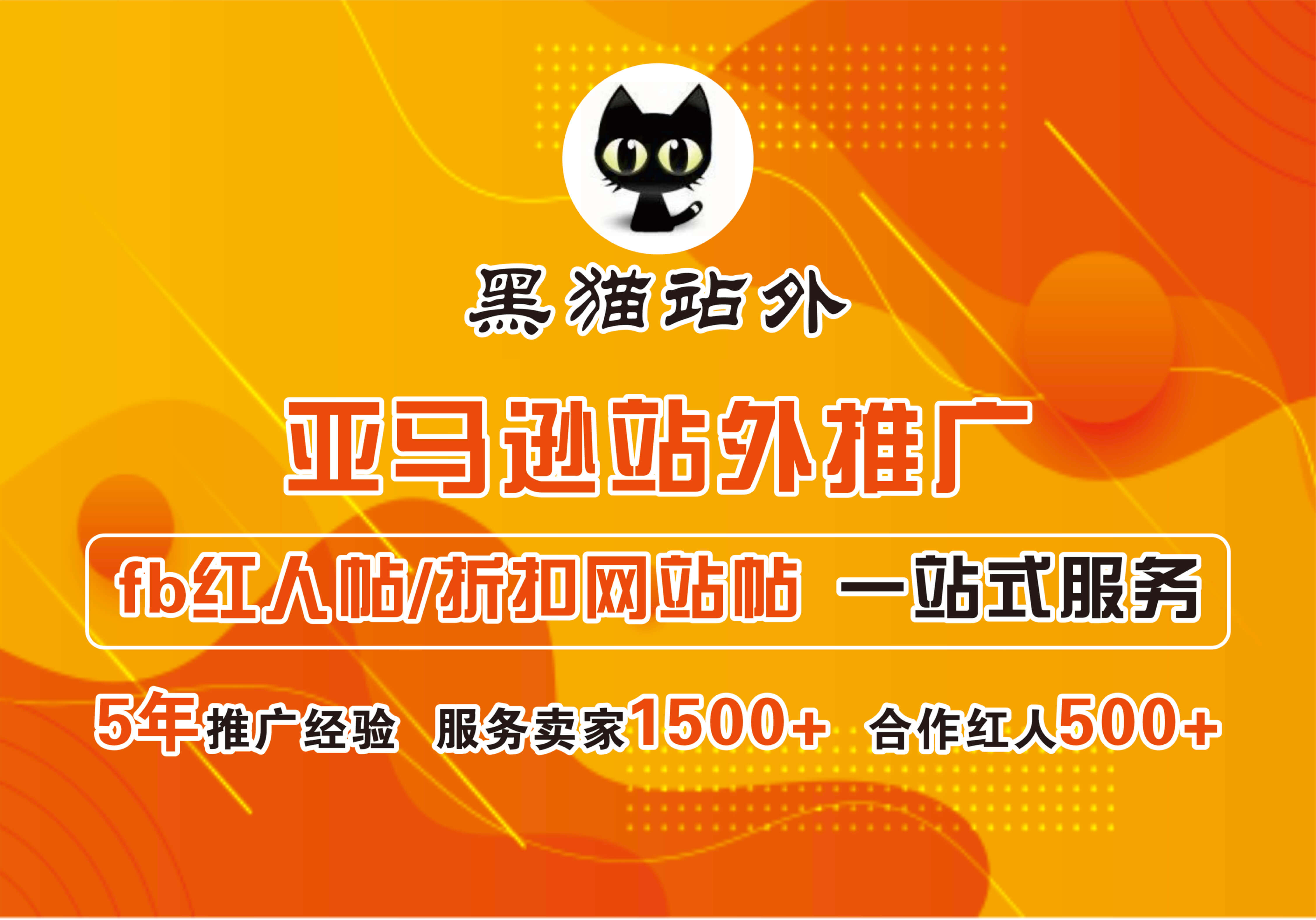 黑猫站外

亚马逊站外推广

fb红人帖/折扣网站帖 一站式服务

5年推广经验 服务卖家1500+ 合作红人500+